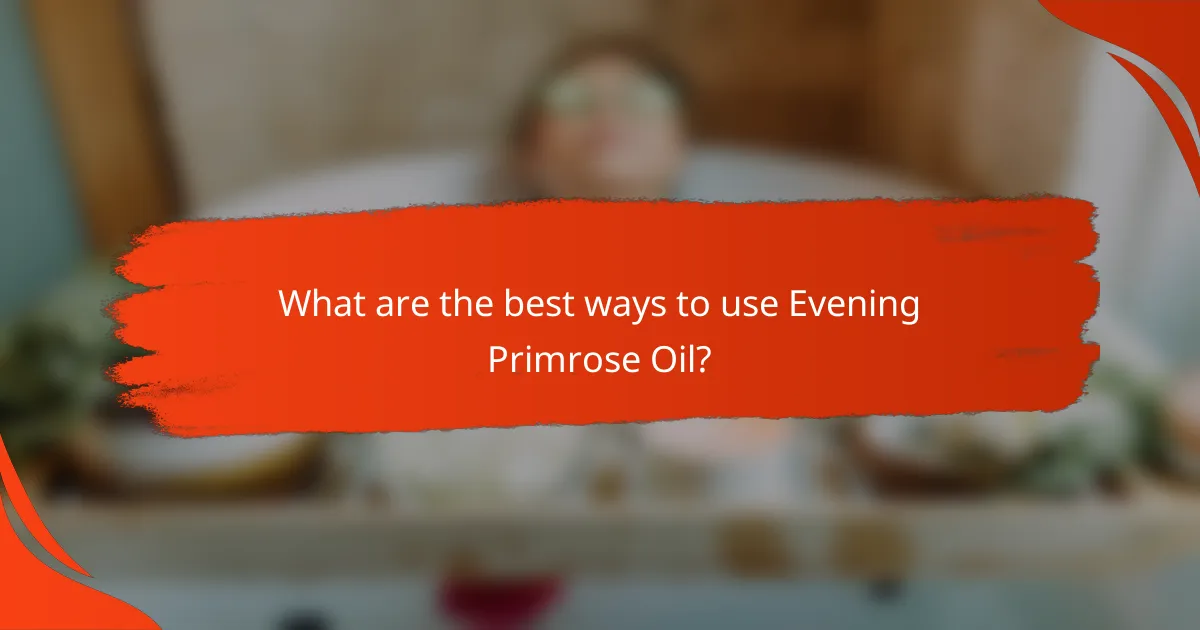 What are the best ways to use Evening Primrose Oil?